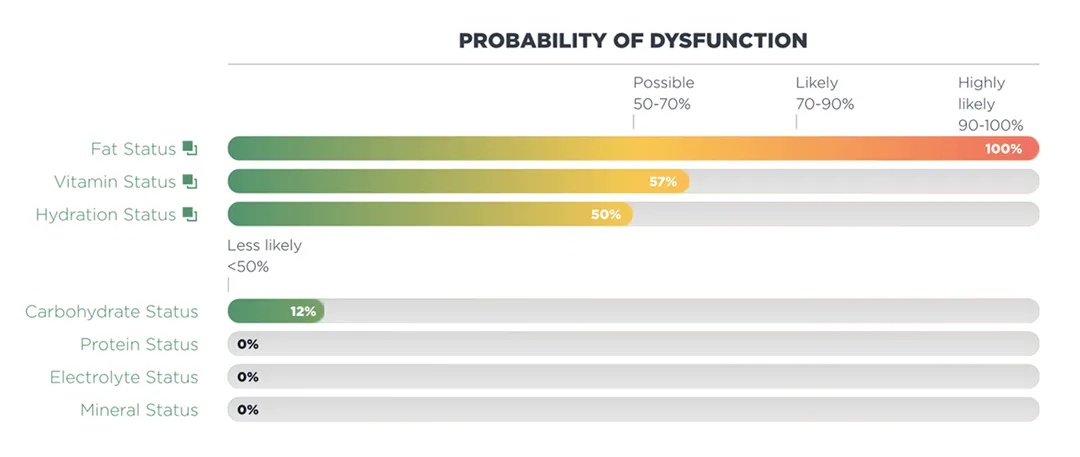 PROBABILITY OF DYSFUNCTION

Possible
50-70%

Likely
70-90%

Highly likely
90-100%

Fat Status
100%

Vitamin Status
57%

Hydration Status
50%

Less likely
<50%

Carbohydrate Status
12%

Protein Status
0%

Electrolyte Status
0%

Mineral Status
0%